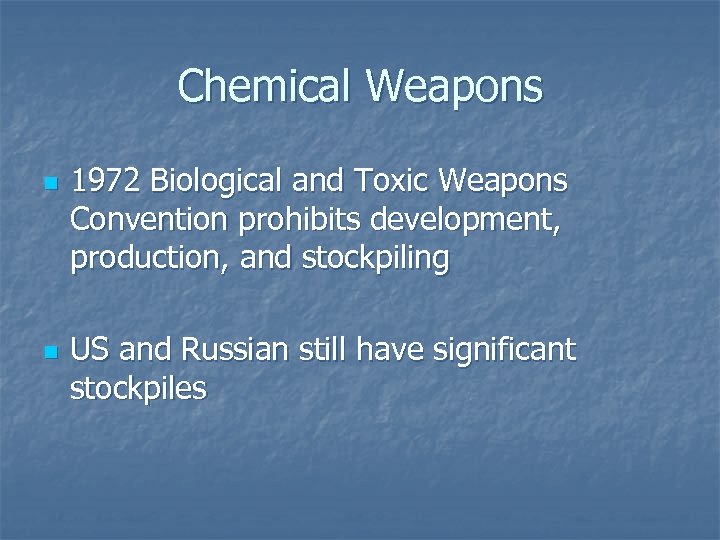 Chemical Weapons

1972 Biological and Toxic Weapons Convention prohibits development, production, and stockpiling

US and Russian still have significant stockpiles